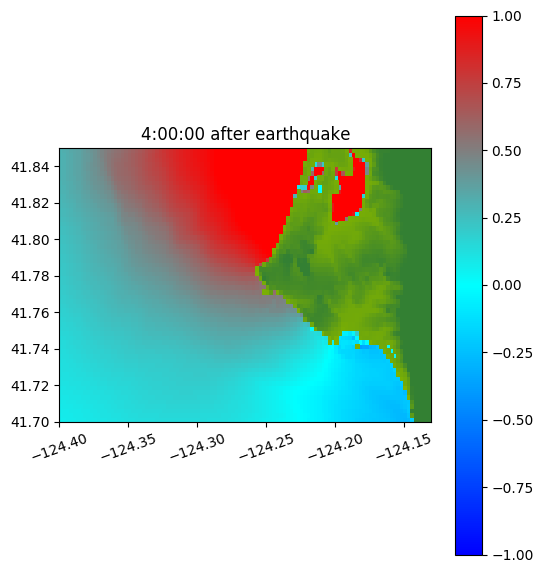 4:00:00 after earthquake

41.84
41.82
41.80
41.78
41.76
41.74
41.72
41.70

−124.40 −124.35 −124.30 −124.25 −124.20 −124.15

1.00
0.75
0.50
0.25
0.00
−0.25
−0.50
−0.75
−1.00